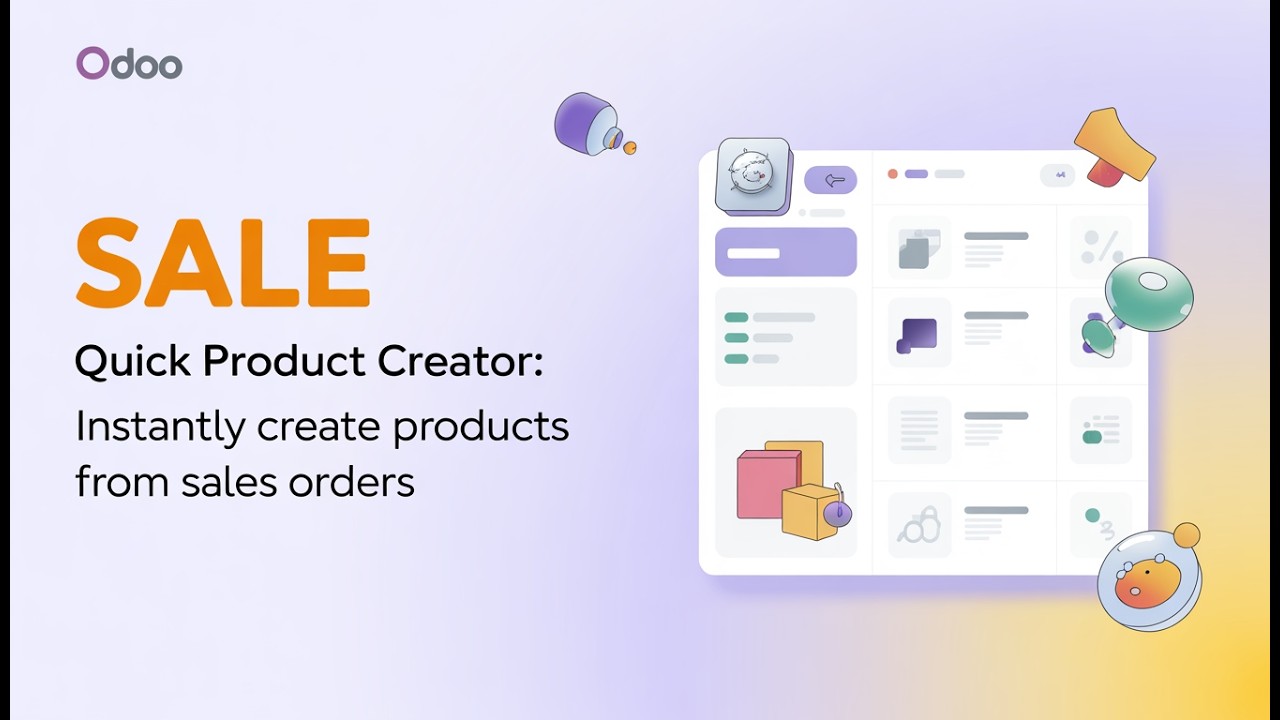 Odoo

SALE

Quick Product Creator:

Instantly create products from sales orders